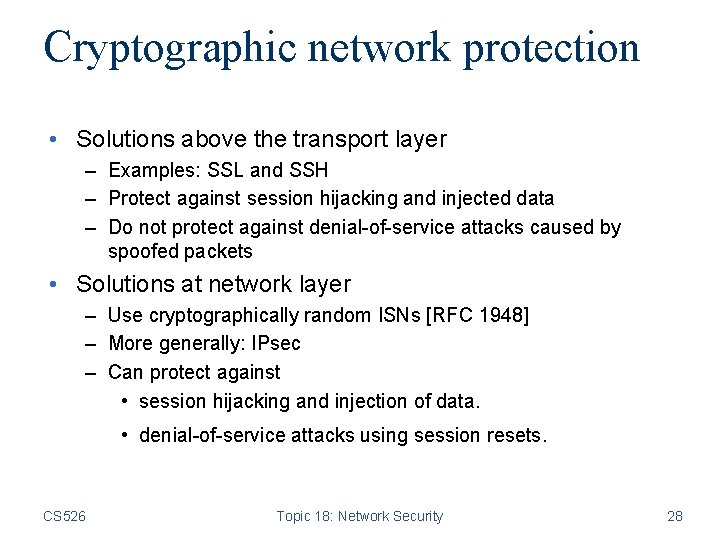 Cryptographic network protection

• Solutions above the transport layer
– Examples: SSL and SSH
– Protect against session hijacking and injected data
– Do not protect against denial-of-service attacks caused by spoofed packets

• Solutions at network layer
– Use cryptographically random ISNs [RFC 1948]
– More generally: IPsec
– Can protect against
• session hijacking and injection of data.
• denial-of-service attacks using session resets.

CS526

Topic 18: Network Security

28